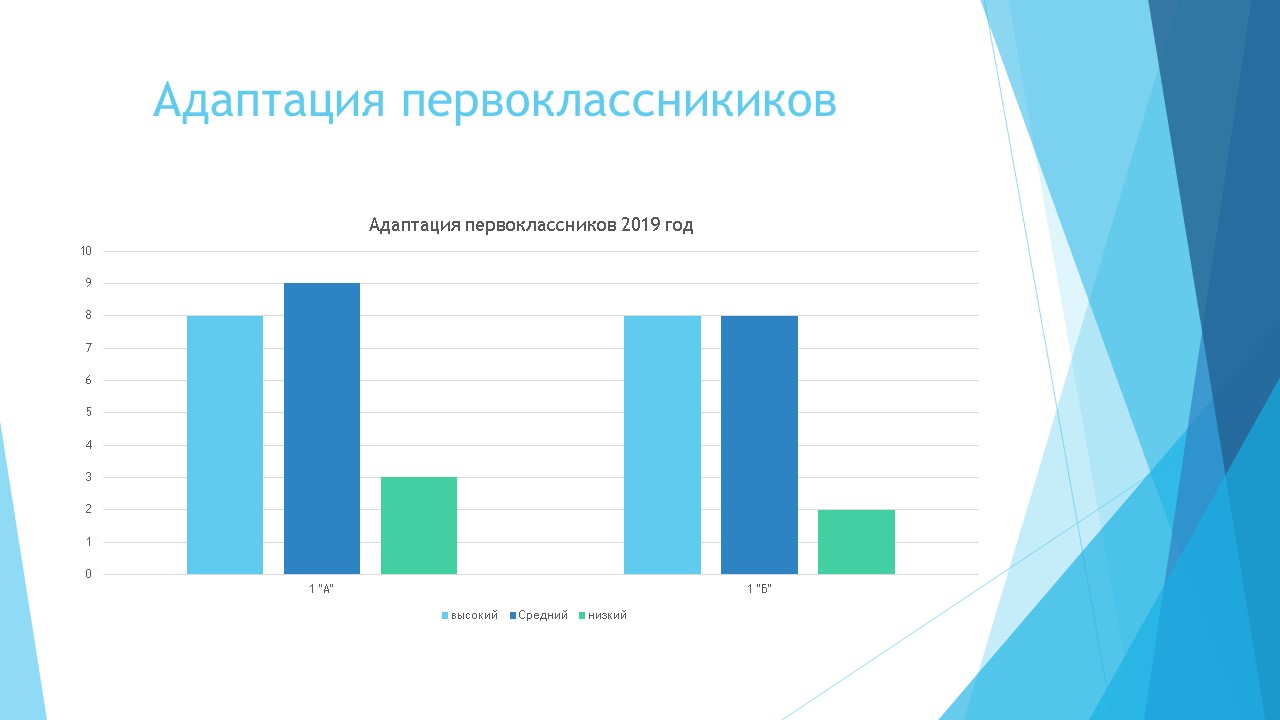 Адаптация первоклассникиков

Адаптация первоклассников 2019 год

10
9
8
7
6
5
4
3
2
1
0

1 "А"
1 "Б"

высокий Средний низкий